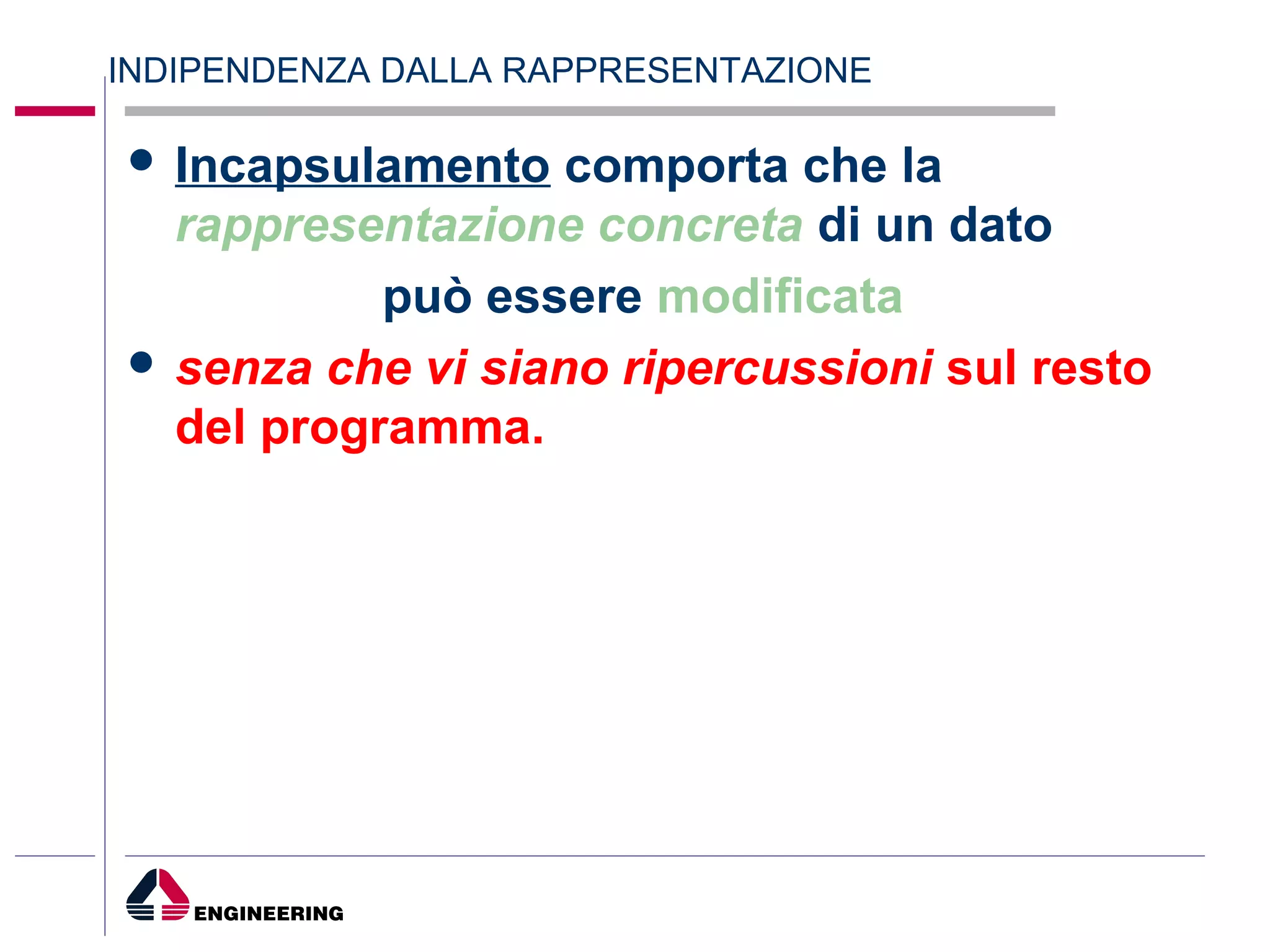 INDIPENDENZA DALLA RAPPRESENTAZIONE

- Incapsulamento comporta che la rappresentazione concreta di un dato può essere modificata
- senza che vi siano ripercussioni sul resto del programma.

ENGINEERING